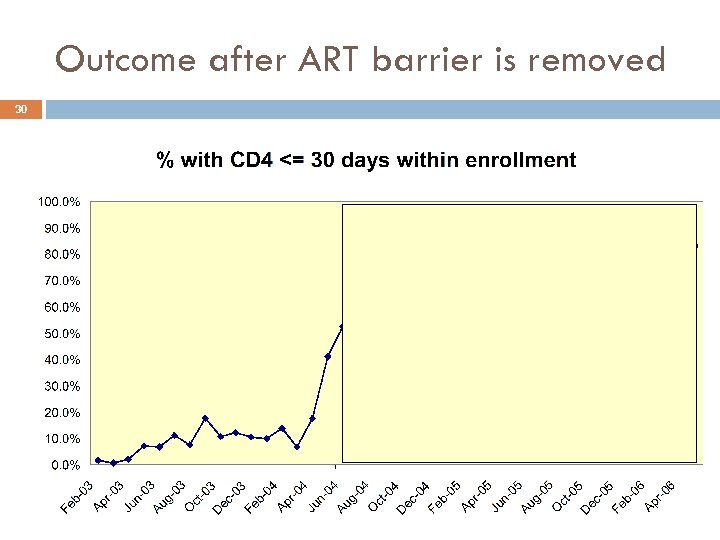 Outcome after ART barrier is removed

30

% with CD4 <= 30 days within enrollment

100.0%
90.0%
80.0%
70.0%
60.0%
50.0%
40.0%
30.0%
20.0%
10.0%
0.0%

Feb-03 Apr-03 Jun-03 Aug-03 Oct-03 Dec-03 Feb-04 Apr-04 Jun-04 Aug-04 Oct-04 Dec-04 Feb-05 Apr-05 Jun-05 Aug-05 Oct-05 Dec-05 Feb-06 Apr-06